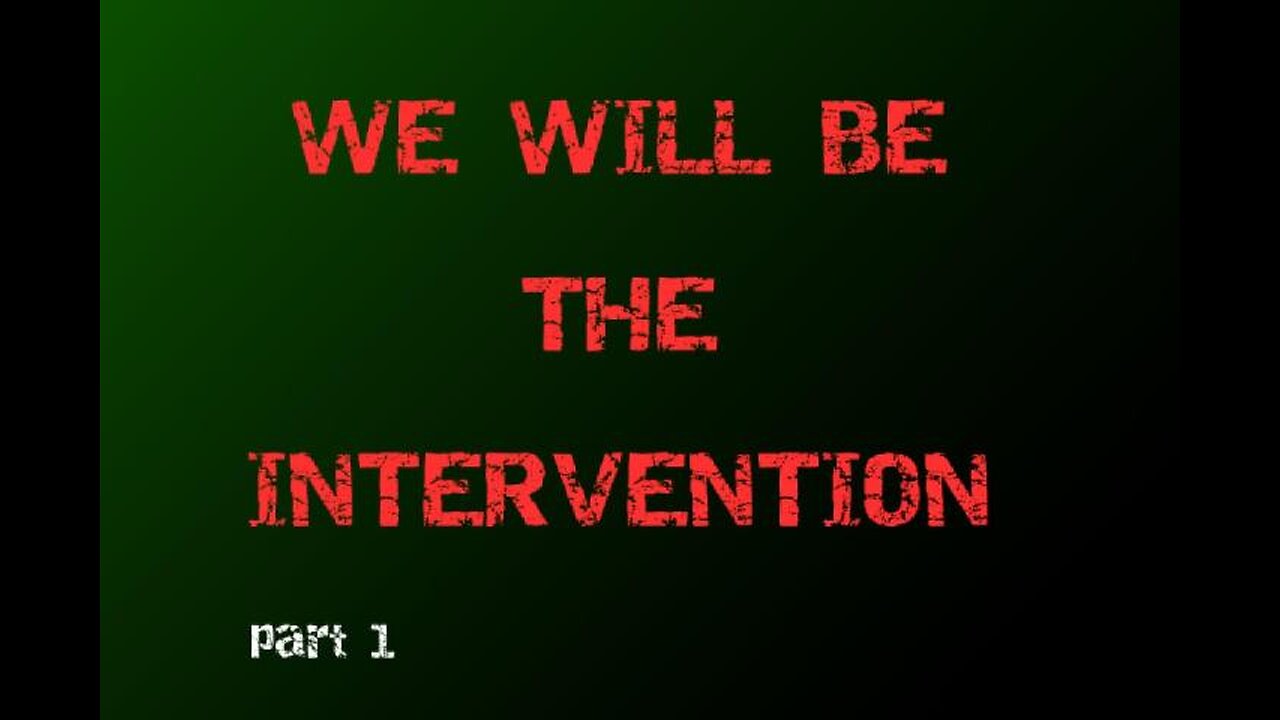 WE WILL BE
THE
INTERVENTION

part 1